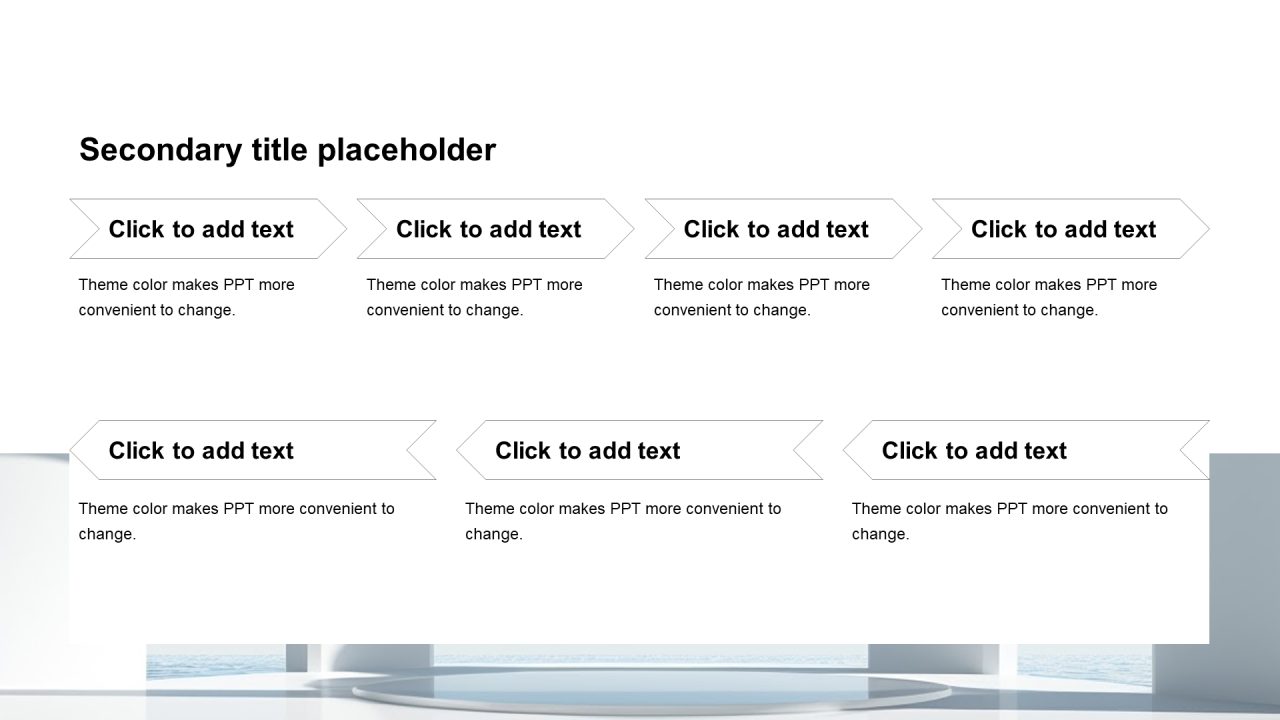 Secondary title placeholder

Click to add text

Theme color makes PPT more convenient to change.

Click to add text

Theme color makes PPT more convenient to change.

Click to add text

Theme color makes PPT more convenient to change.

Click to add text

Theme color makes PPT more convenient to change.

Click to add text

Theme color makes PPT more convenient to change.

Click to add text

Theme color makes PPT more convenient to change.

Click to add text

Theme color makes PPT more convenient to change.